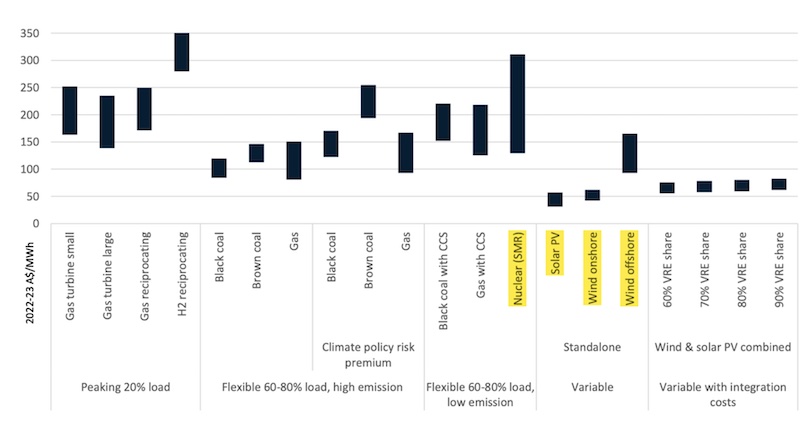 350
300
250
200
150
100
50
0

2022-23 A$/MWh

Gas turbine small
Gas turbine large
Gas reciprocating
H2 reciprocating
Black coal
Brown coal
Gas
Black coal
Brown coal
Gas
Black coal with CCS
Gas with CCS
Nuclear (SMR)
Solar PV
Wind onshore
Wind offshore
60% VRE share
70% VRE share
80% VRE share
90% VRE share

Climate policy risk premium
Standalone
Wind & solar PV combined

Peaking 20% load
Flexible 60-80% load, high emission
Flexible 60-80% load, low emission
Variable
Variable with integration costs